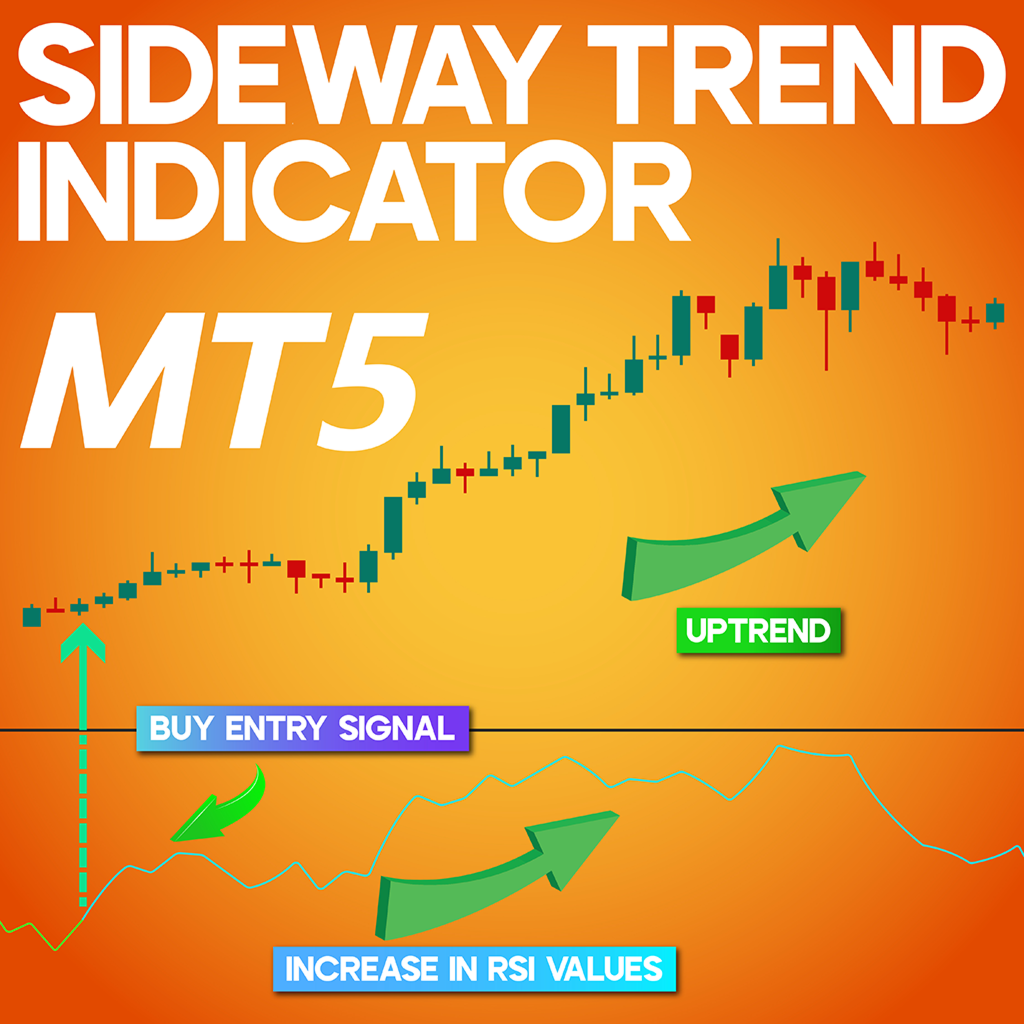 SIDEWAY TREND INDICATOR

MT5

UPTREND

BUY ENTRY SIGNAL

INCREASE IN RSI VALUES